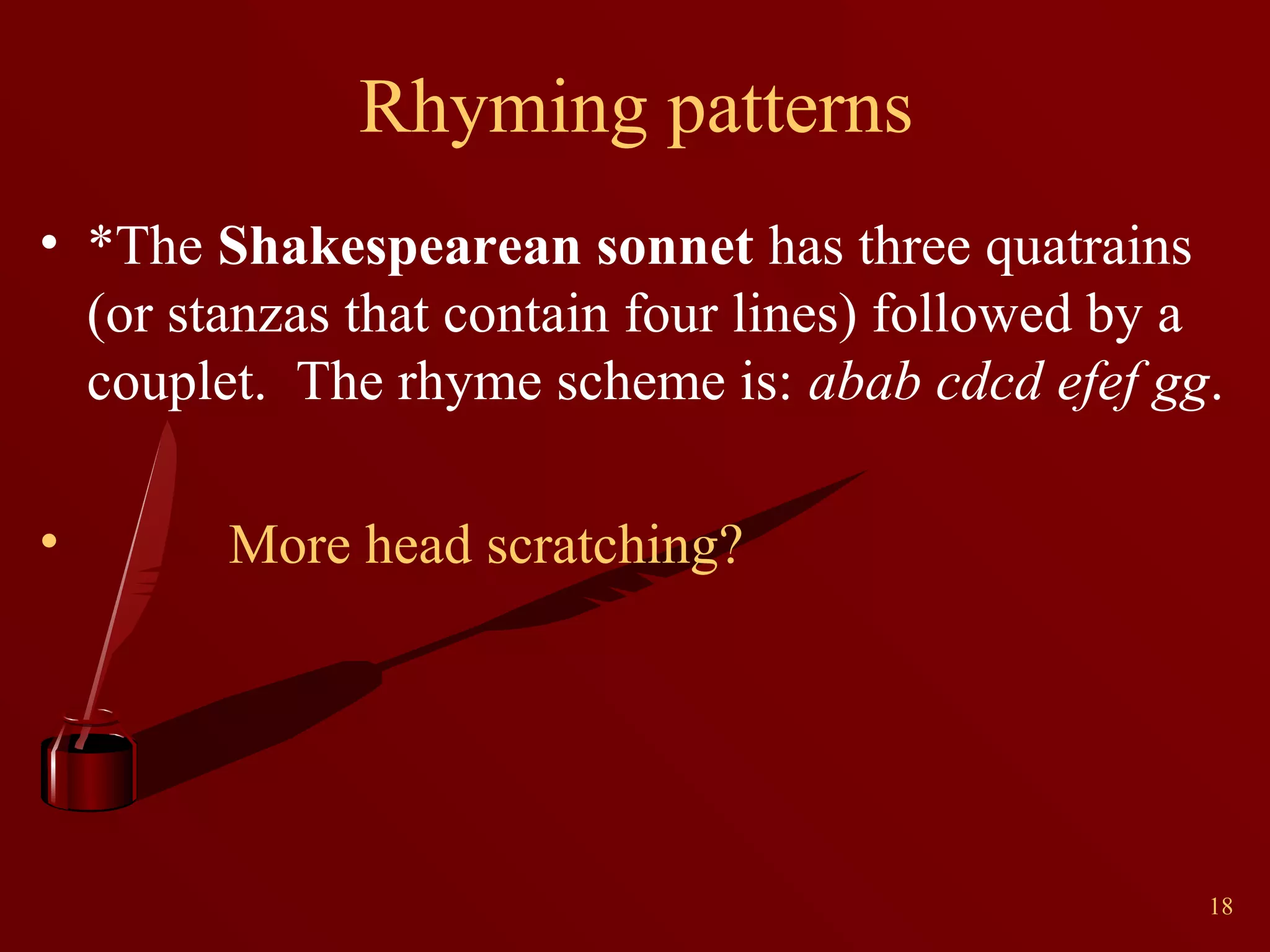 Rhyming patterns

• *The Shakespearean sonnet has three quatrains (or stanzas that contain four lines) followed by a couplet. The rhyme scheme is: abab cdcd efef gg.

• More head scratching?

18